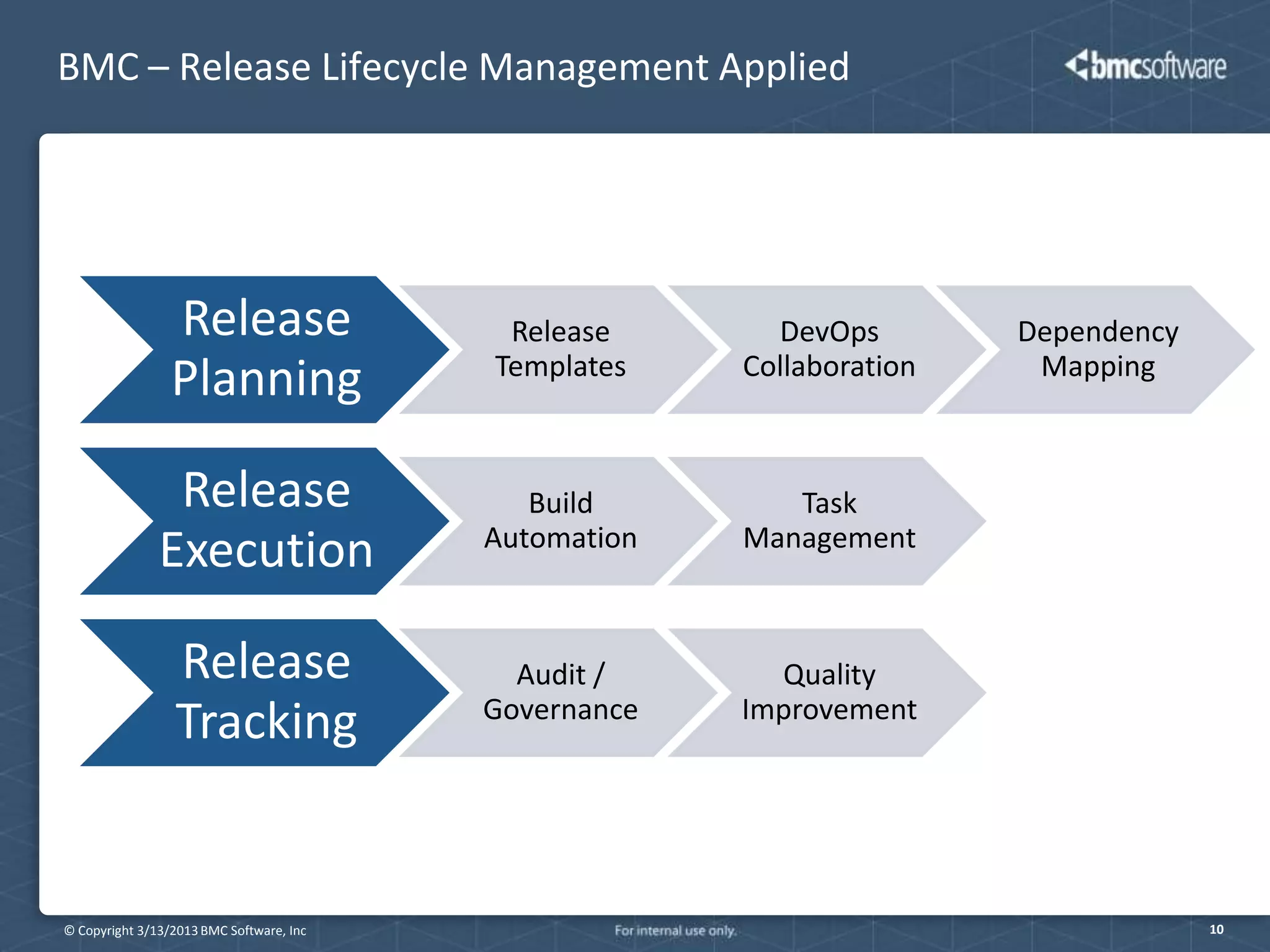 BMC – Release Lifecycle Management Applied

bmcsoftware

Release Planning

Release Templates

DevOps Collaboration

Dependency Mapping

Release Execution

Build Automation

Task Management

Release Tracking

Audit / Governance

Quality Improvement

© Copyright 3/13/2013 BMC Software, Inc

For internal use only.

10